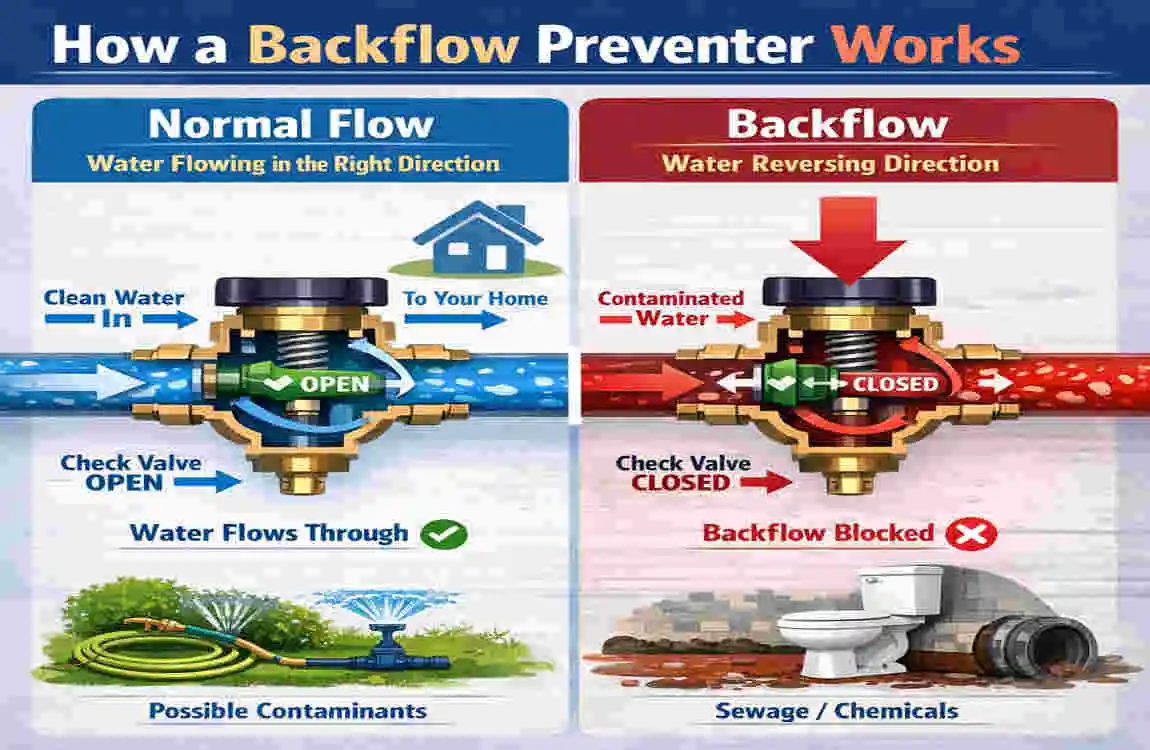 How a Backflow Preventer Works

Normal Flow
Water Flowing in the Right Direction

Clean Water
In

To Your Home

OPEN

Check Valve
OPEN

Water Flows Through

Possible Contaminants

Backflow
Water Reversing Direction

Contaminated
Water

CLOSED

Check Valve
CLOSED

Backflow Blocked

Sewage / Chemicals